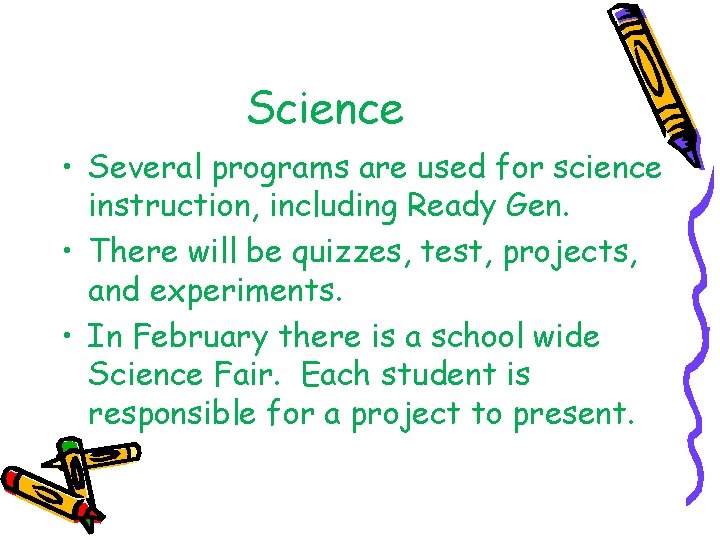 Science

• Several programs are used for science instruction, including Ready Gen.

• There will be quizzes, test, projects, and experiments.

• In February there is a school wide Science Fair.  Each student is responsible for a project to present.